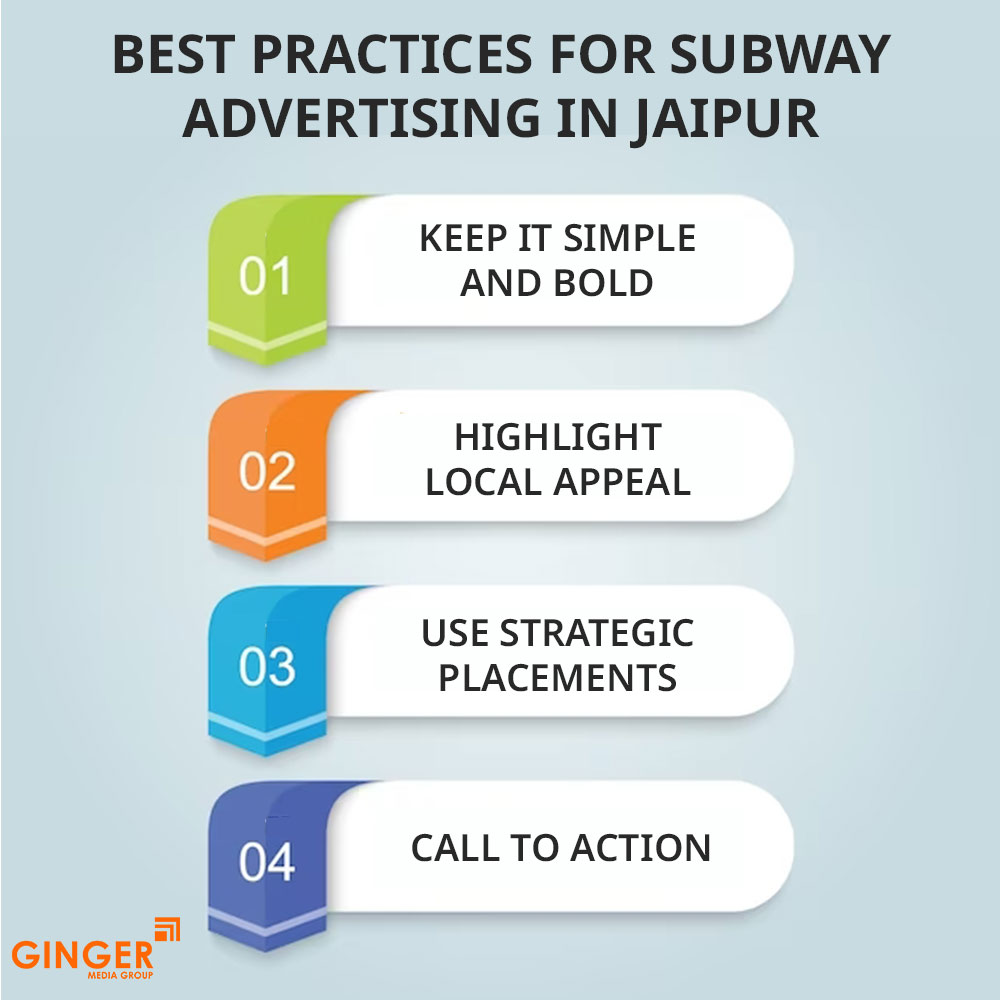 BEST PRACTICES FOR SUBWAY ADVERTISING IN JAIPUR

01 KEEP IT SIMPLE AND BOLD

02 HIGHLIGHT LOCAL APPEAL

03 USE STRATEGIC PLACEMENTS

04 CALL TO ACTION

GINGER
MEDIA GROUP